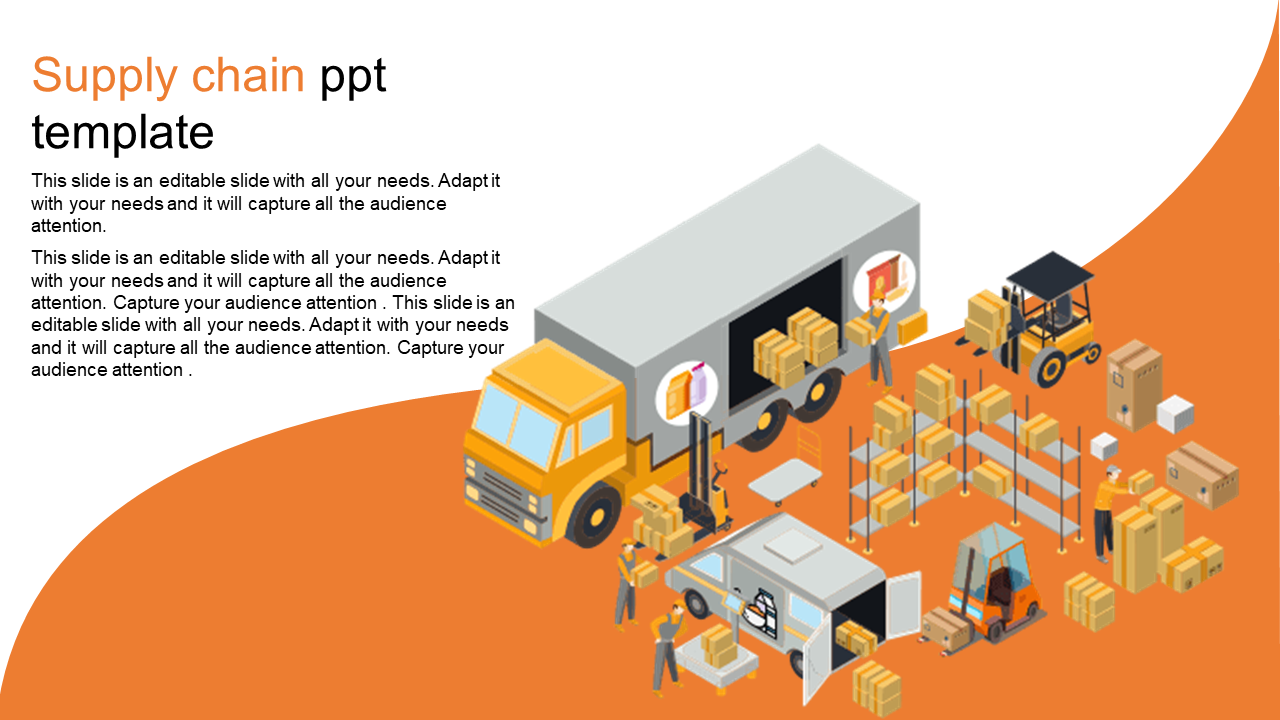 Supply chain ppt template

This slide is an editable slide with all your needs. Adapt it with your needs and it will capture all the audience attention.

This slide is an editable slide with all your needs. Adapt it with your needs and it will capture all the audience attention. Capture your audience attention . This slide is an editable slide with all your needs. Adapt it with your needs and it will capture all the audience attention. Capture your audience attention .